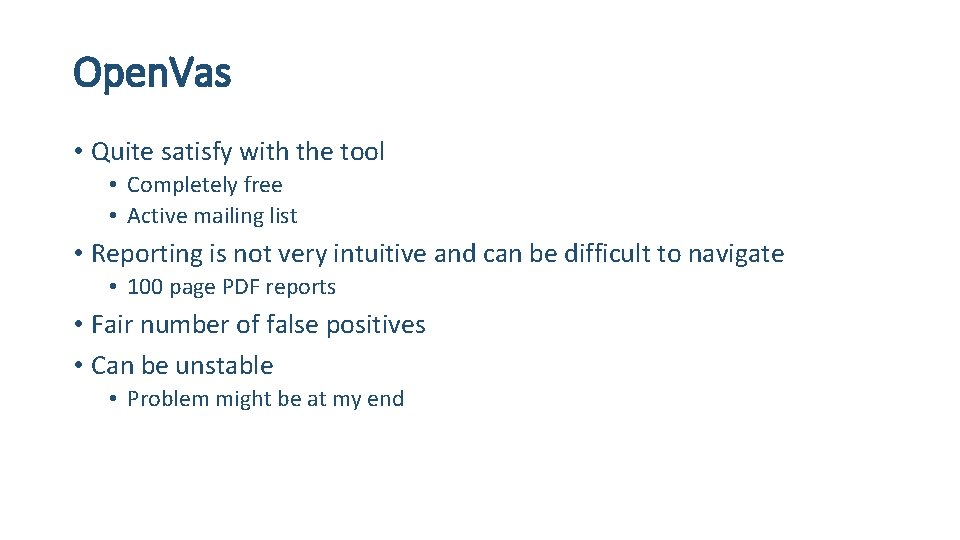 OpenVas

• Quite satisfy with the tool
  • Completely free
  • Active mailing list
• Reporting is not very intuitive and can be difficult to navigate
  • 100 page PDF reports
• Fair number of false positives
• Can be unstable
  • Problem might be at my end